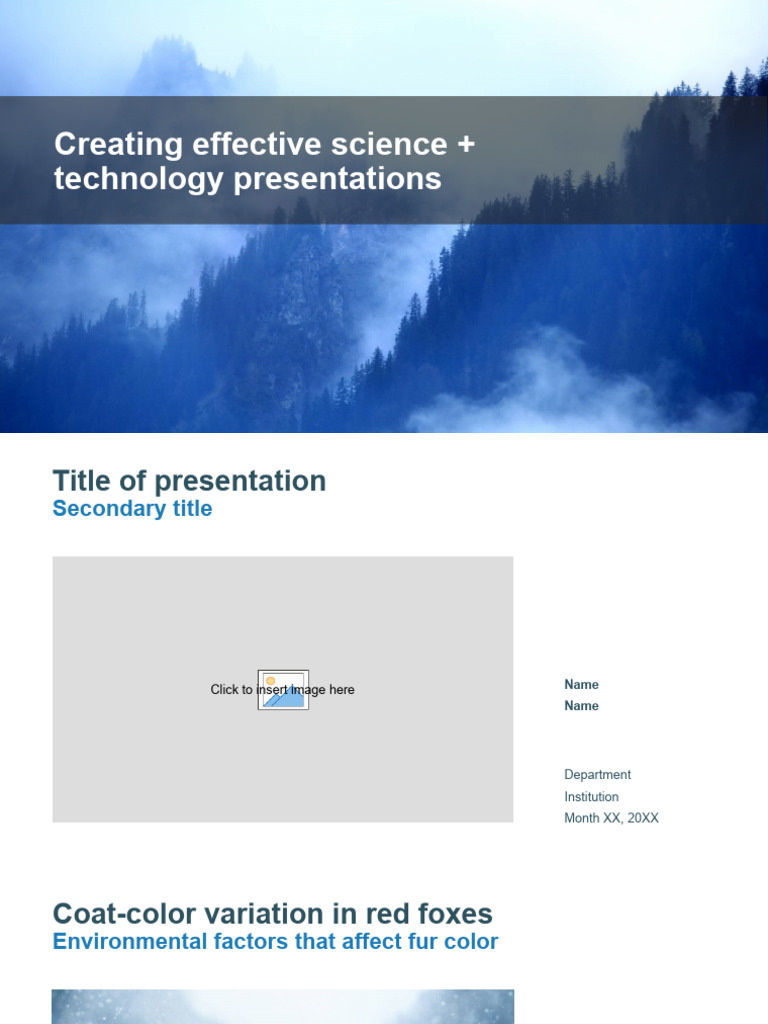 Creating effective science + technology presentations

Title of presentation
Secondary title

Click to insert image here

Name
Name

Department
Institution
Month XX, 20XX

Coat-color variation in red foxes
Environmental factors that affect fur color